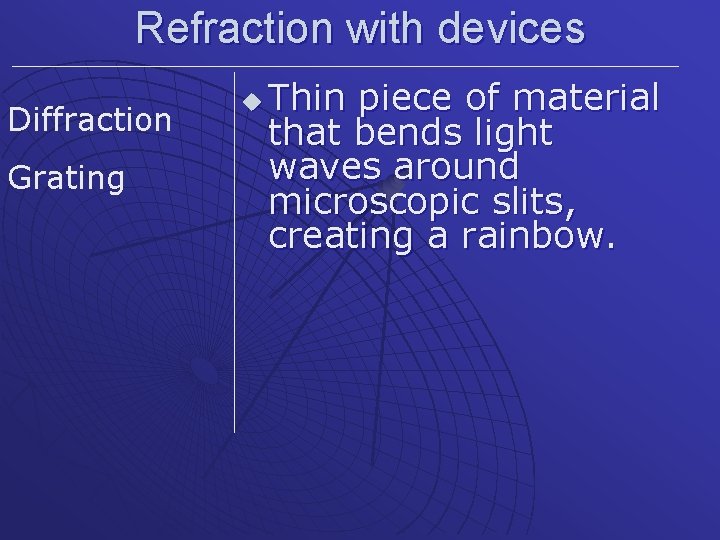 Refraction with devices

Diffraction

Grating

Thin piece of material that bends light waves around microscopic slits, creating a rainbow.